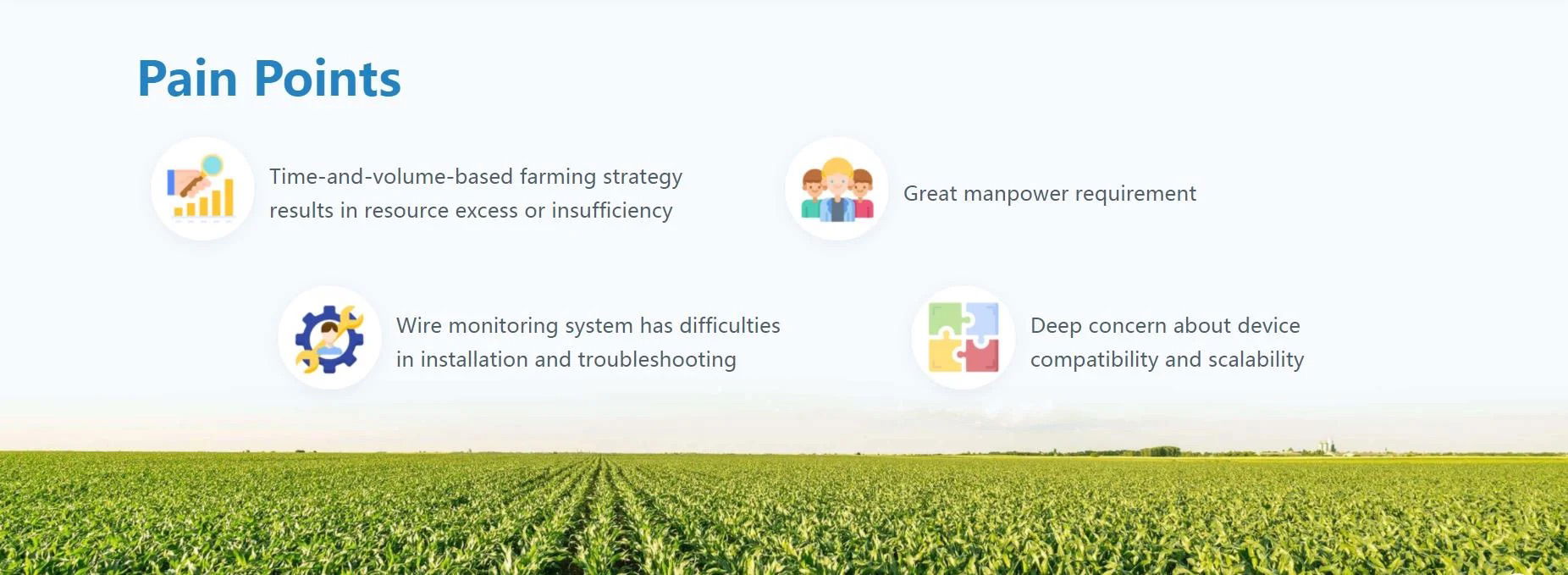 Pain Points

Time-and-volume-based farming strategy results in resource excess or insufficiency

Great manpower requirement

Wire monitoring system has difficulties in installation and troubleshooting

Deep concern about device compatibility and scalability